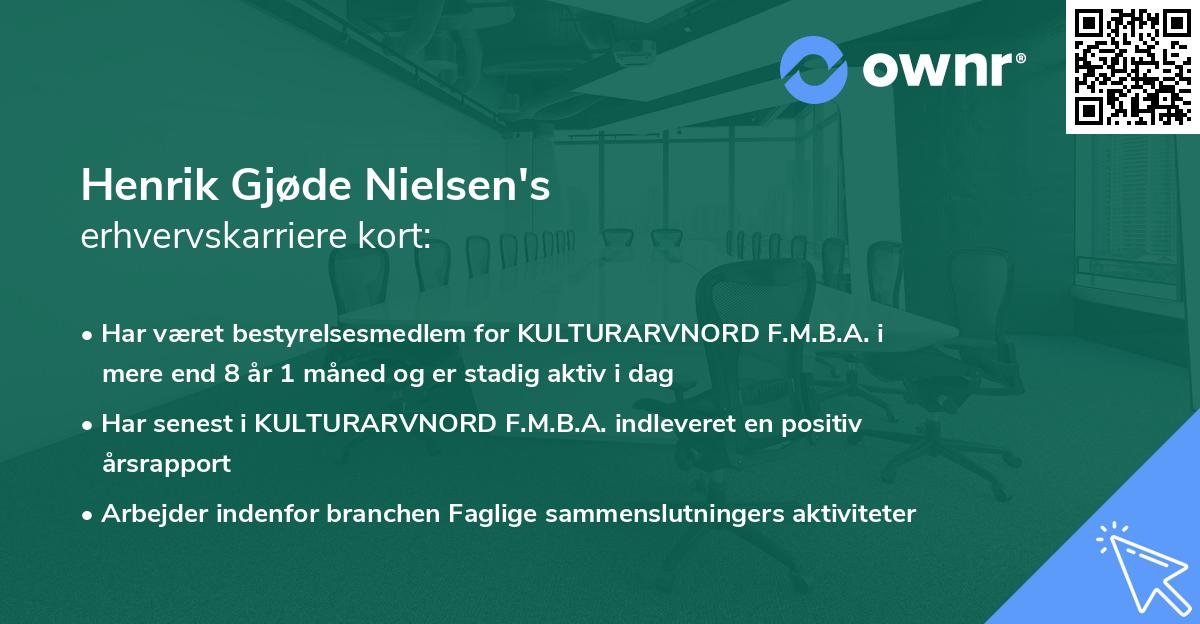 ownr®

Henrik Gjøde Nielsen's
erhvervskarriere kort:

• Har været bestyrelsesmedlem for KULTURARVNORD F.M.B.A. i mere end 8 år 1 måned og er stadig aktiv i dag

• Har senest i KULTURARVNORD F.M.B.A. indleveret en positiv årsrapport

• Arbejder indenfor branchen Faglige sammenslutningers aktiviteter